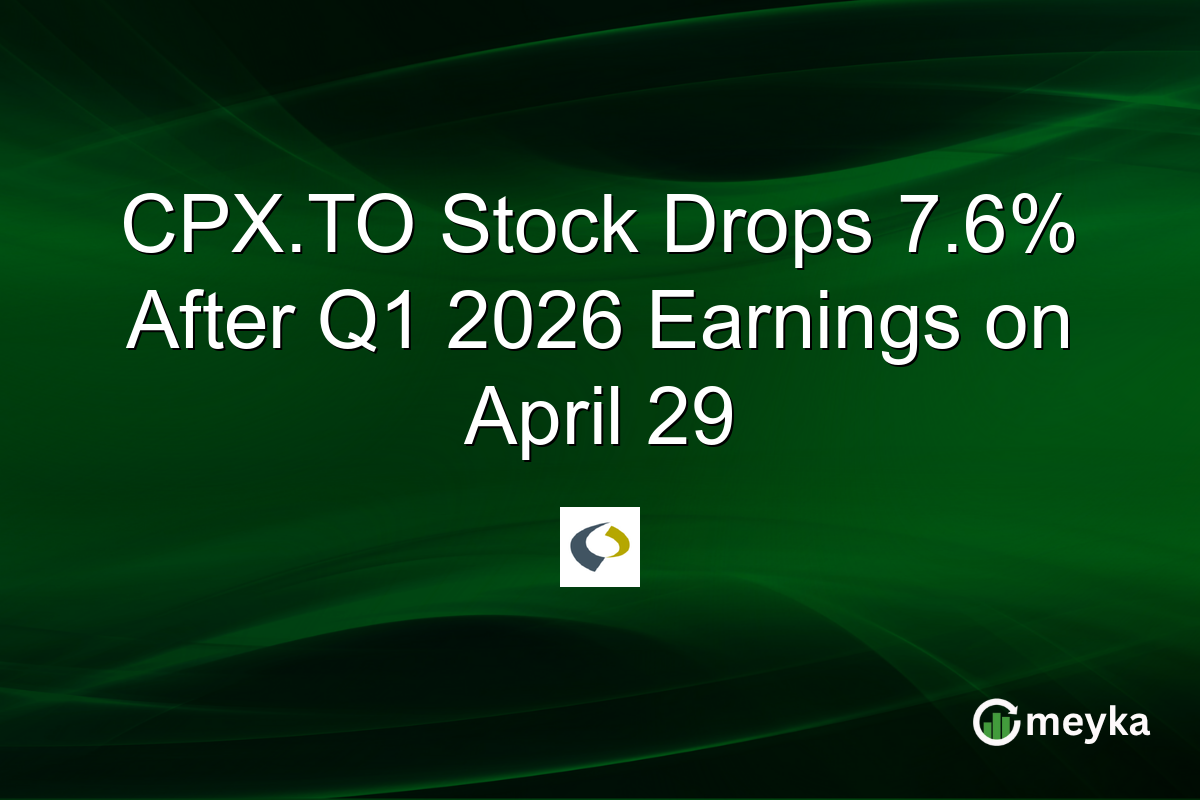 CPX.TO Stock Drops 7.6% After Q1 2026 Earnings on April 29

meyka